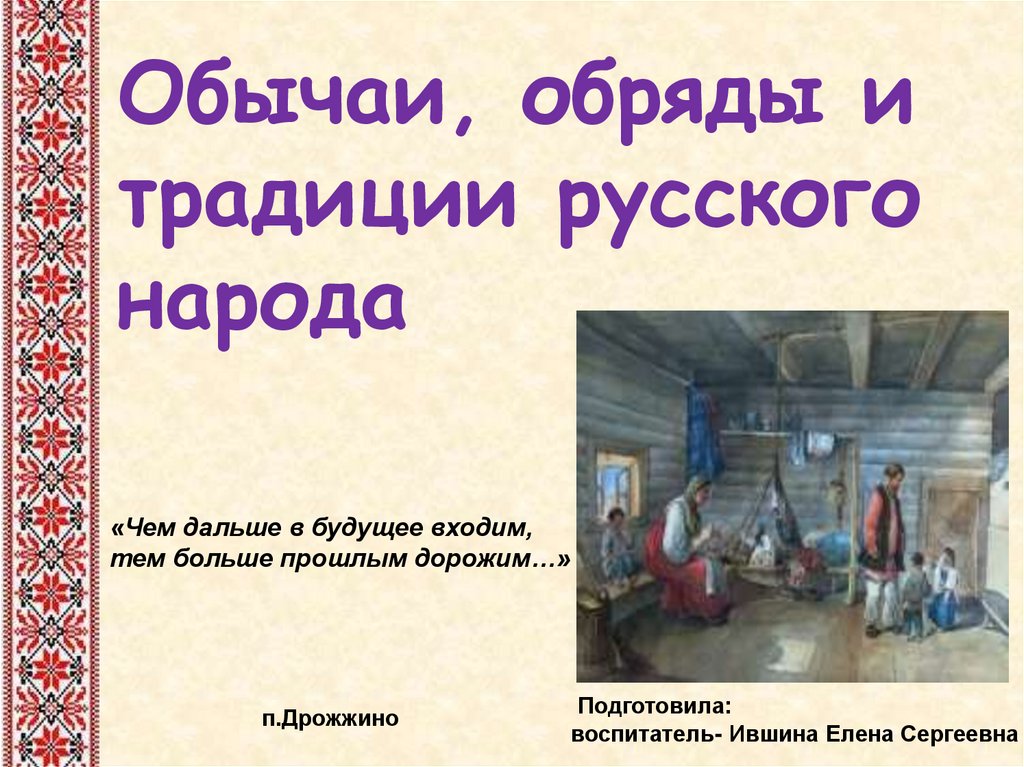 Обычаи, обряды и традиции русского народа

«Чем дальше в будущее входим, тем больше прошлым дорожим…»

п.Дрожжино

Подготовила:
воспитатель- Ившина Елена Сергеевна